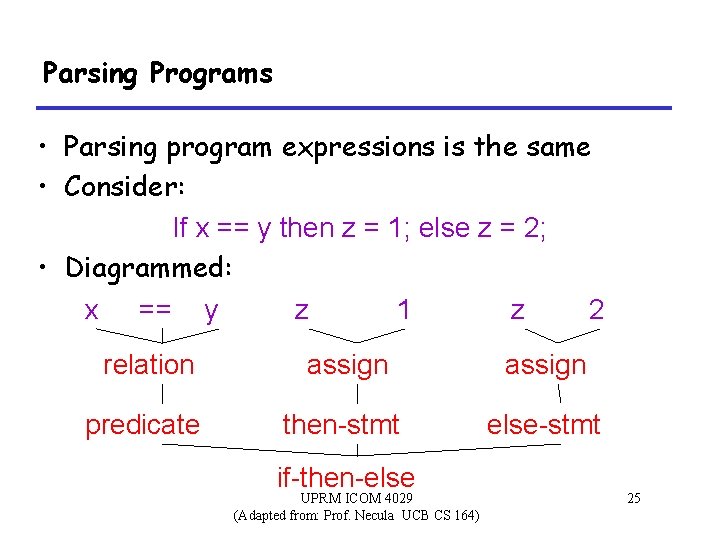 Parsing Programs

• Parsing program expressions is the same
• Consider:

If x == y then z = 1; else z = 2;

• Diagrammed:

x == y z 1 z 2

relation assign assign

predicate then-stmt else-stmt

if-then-else

UPRM ICOM 4029
(Adapted from: Prof. Necula UCB CS 164)

25